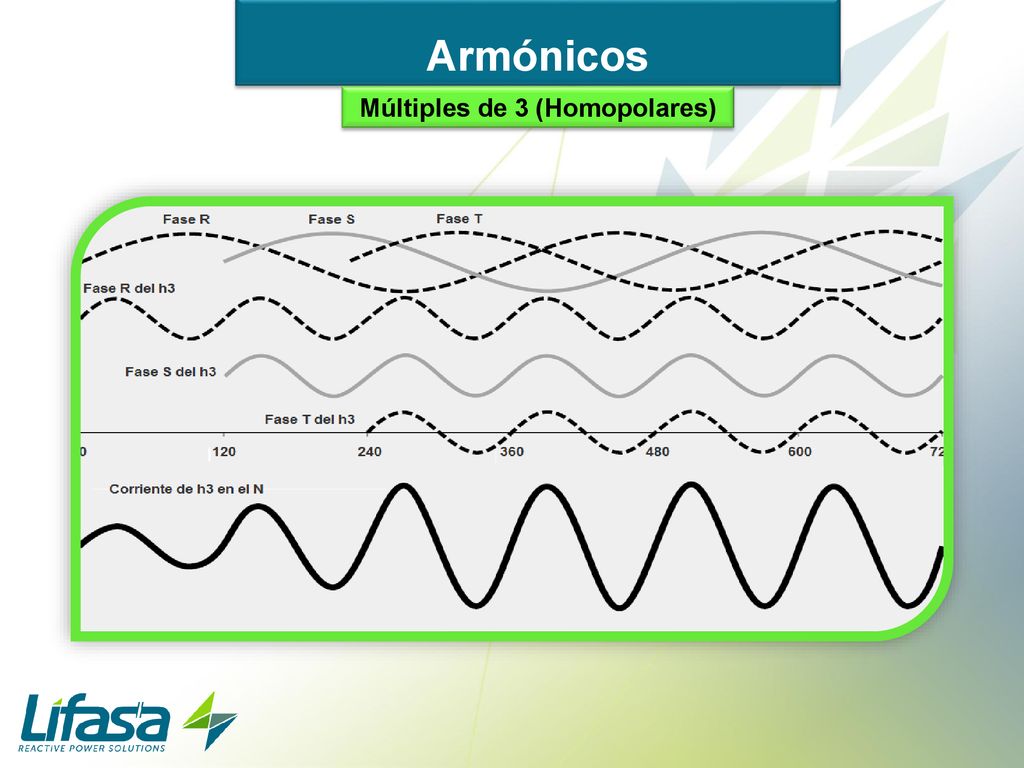 Armónicos

Múltiples de 3 (Homopolares)

Fase R
Fase S
Fase T
Fase R del h3
Fase S del h3
Fase T del h3
0
120
240
360
480
600
72
Corriente de h3 en el N

Lifasa
REACTIVE POWER SOLUTIONS